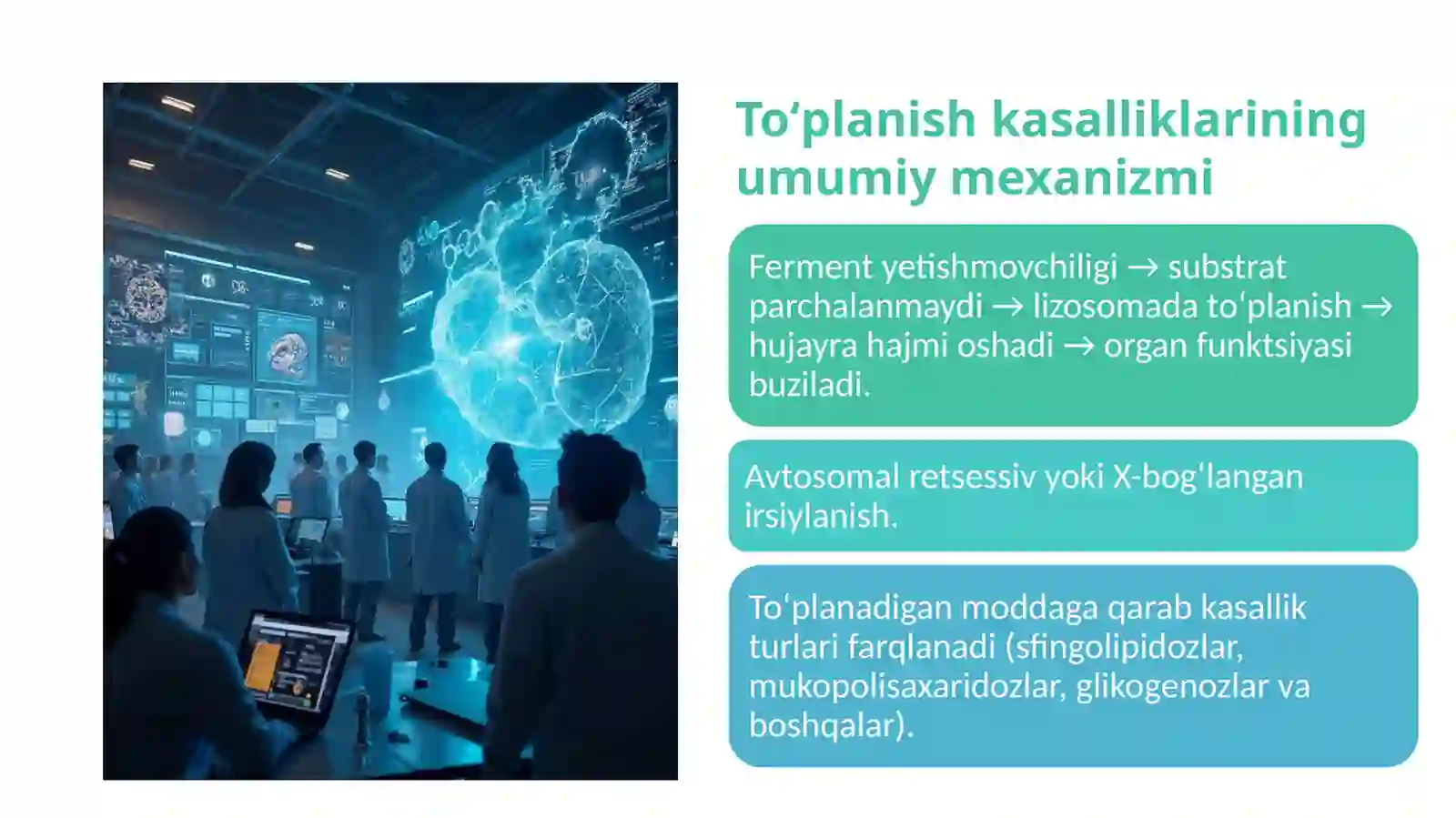 To‘planish kasalliklarining umumiy mexanizmi

Ferment yetishmovchiligi → substrat parchalanmaydi → lizosomada to‘planish → hujayra hajmi oshadi → organ funktsiyasi buziladi.

Avtosomal retsessiv yoki X-bog‘langan irsiylanish.

To‘planadigan moddaga qarab kasallik turlari farqlanadi (sfingolipidozlar, mukopolisaxaridozlar, glikogenozlar va boshqalar).